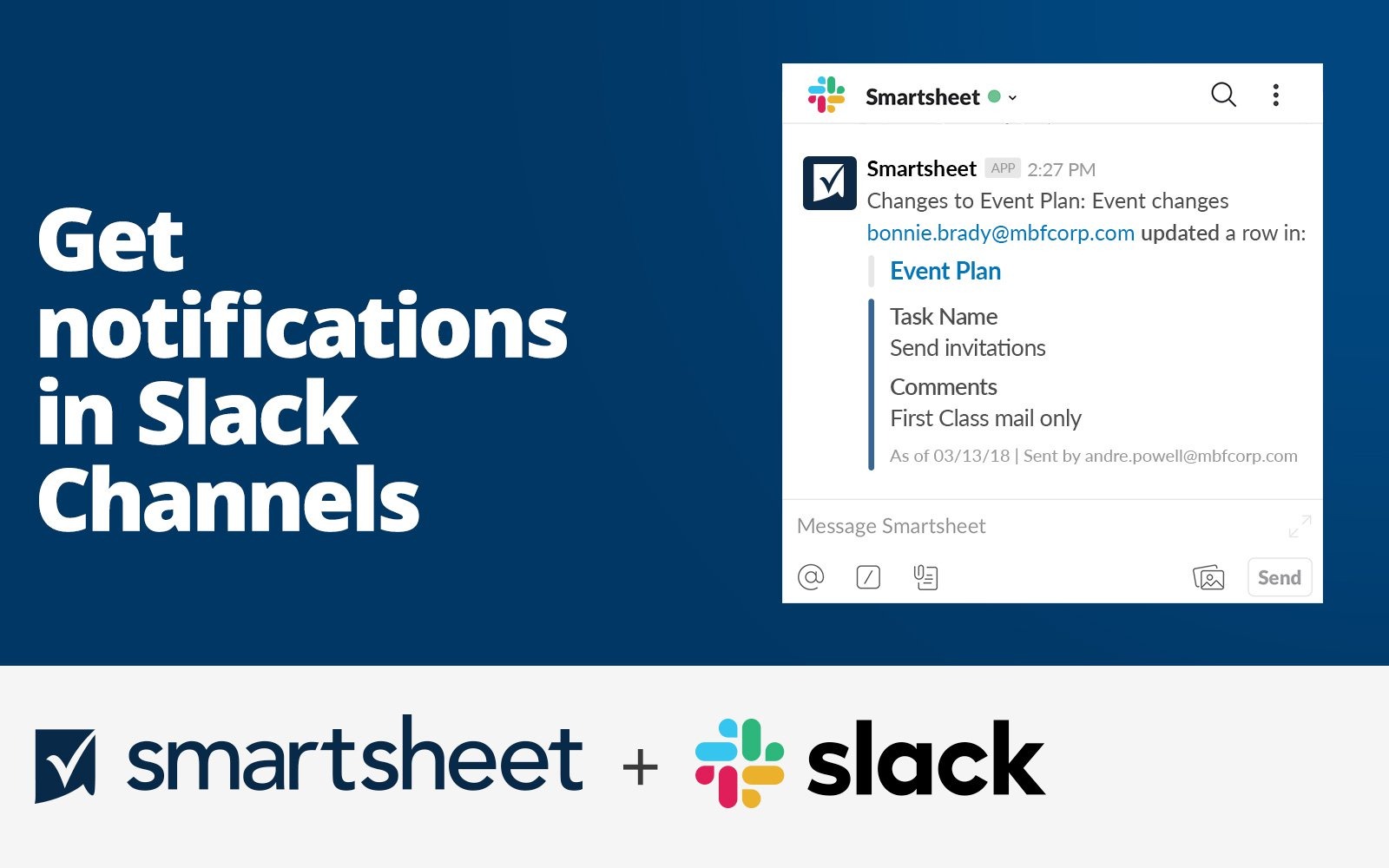 Get notifications in Slack Channels

Smartsheet

Smartsheet APP 2:27 PM
Changes to Event Plan: Event changes
bonnie.brady@mbfcorp.com updated a row in:

Event Plan

Task Name
Send invitations

Comments
First Class mail only

As of 03/13/18 | Sent by andre.powell@mbfcorp.com

Message Smartsheet

Send

smartsheet + slack